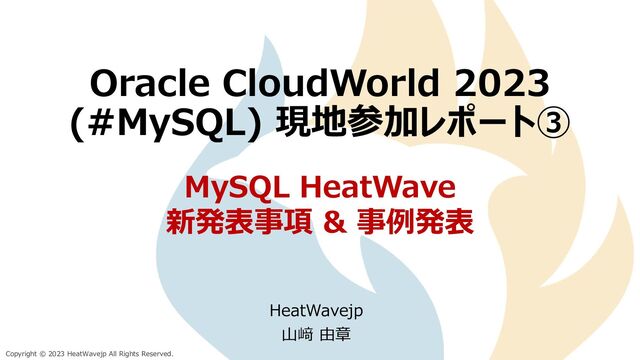 Oracle CloudWorld 2023 (#MySQL) 現地参加レポート③

MySQL HeatWave
新発表事項 & 事例発表

HeatWavejp
山﨑 由章

Copyright © 2023 HeatWavejp All Rights Reserved.